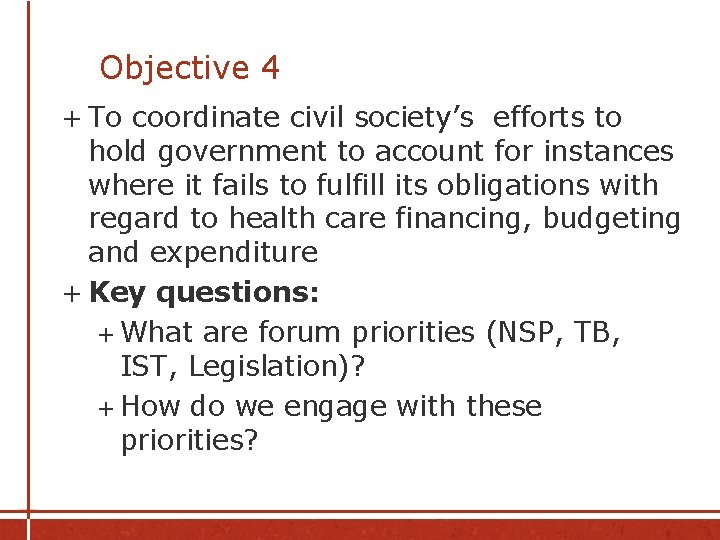 Objective 4

+ To coordinate civil society's efforts to hold government to account for instances where it fails to fulfill its obligations with regard to health care financing, budgeting and expenditure

+ **Key questions:**

+ What are forum priorities (NSP, TB, IST, Legislation)?

+ How do we engage with these priorities?